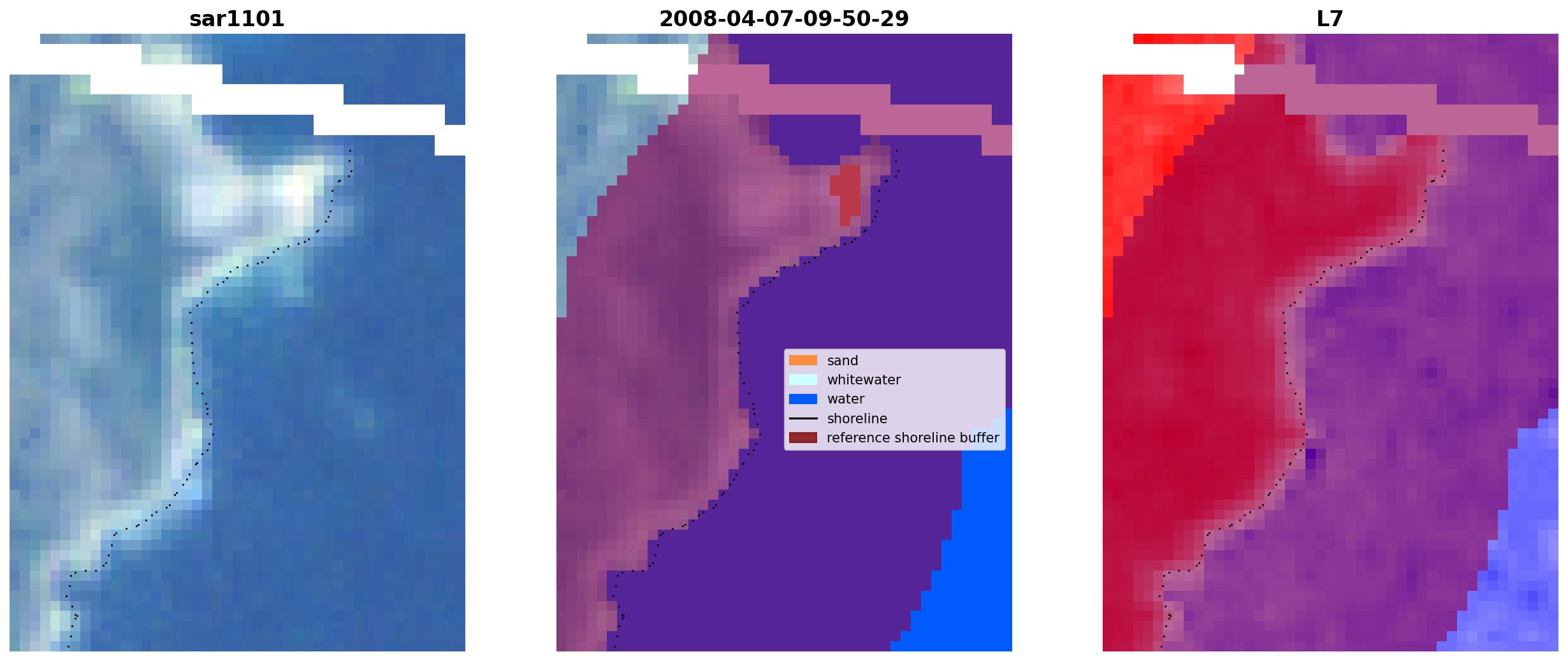 sar1101

2008-04-07-09-50-29

sand
whitewater
water
shoreline
reference shoreline buffer

L7